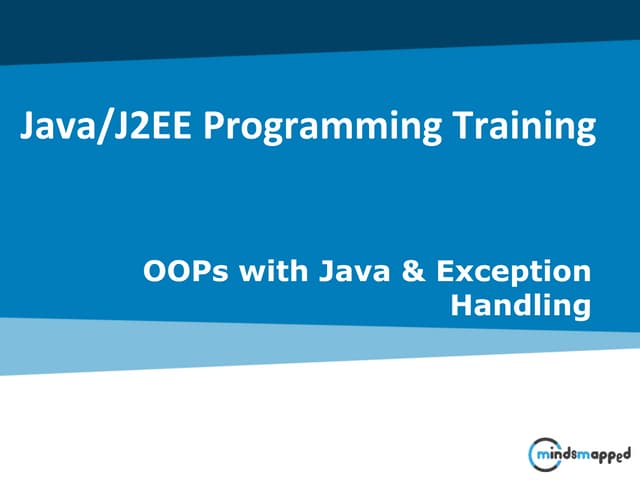 Java/J2EE Programming Training

OOPs with Java & Exception Handling

mindsmapped